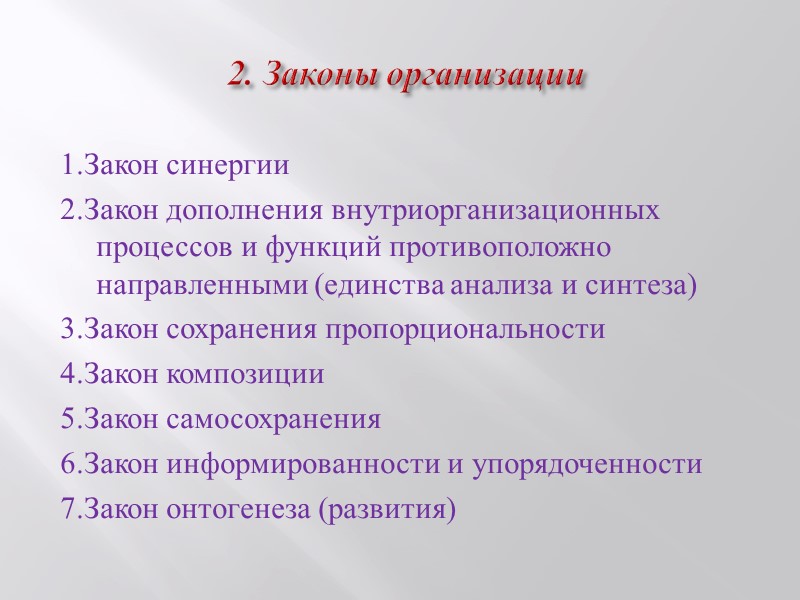 2. Законы организации

1.Закон синергии

2.Закон дополнения внутриорганизационных процессов и функций противоположно направленными (единства анализа и синтеза)

3.Закон сохранения пропорциональности

4.Закон композиции

5.Закон самосохранения

6.Закон информированности и упорядоченности

7.Закон онтогенеза (развития)